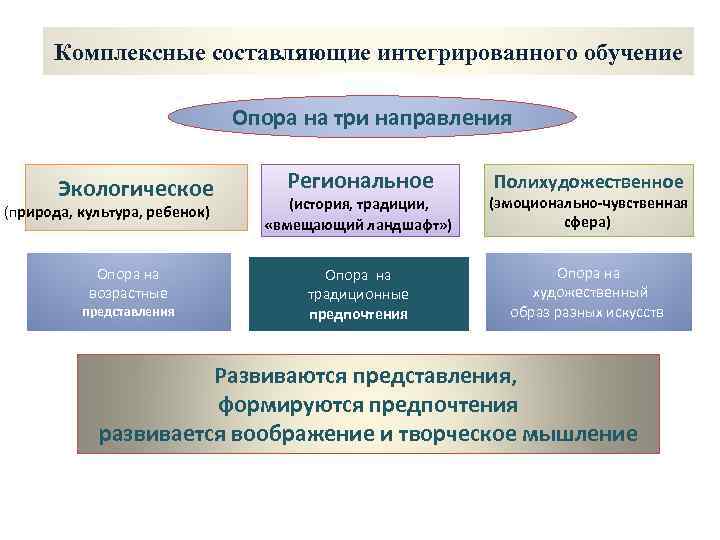 Комплексные составляющие интегрированного обучение

Опора на три направления

Экологическое
(природа, культура, ребенок)

Региональное
(история, традиции, «вмещающий ландшафт»)

Полихудожественное
(эмоционально-чувственная сфера)

Опора на возрастные представления

Опора на традиционные предпочтения

Опора на художественный образ разных искусств

Развиваются представления,
формируются предпочтения
развивается воображение и творческое мышление